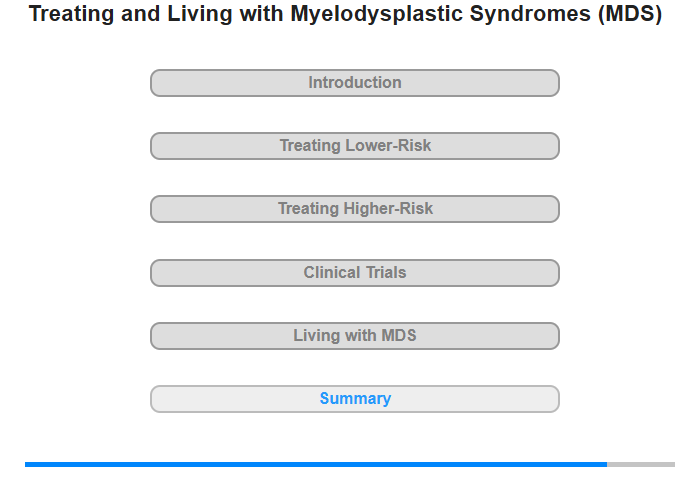 Treating and Living with Myelodysplastic Syndromes (MDS)

Introduction

Treating Lower-Risk

Treating Higher-Risk

Clinical Trials

Living with MDS

Summary